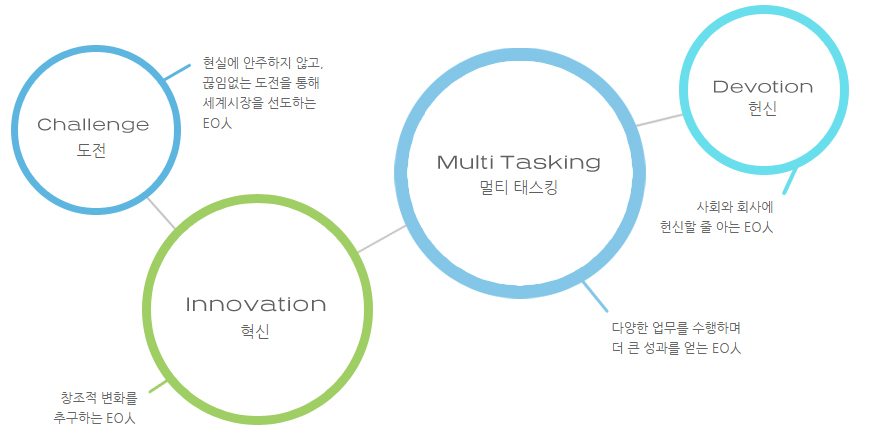 Challenge
도전

현실에 안주하지 않고,
끊임없는 도전을 통해
세계시장을 선도하는
EO人

Innovation
혁신

창조적 변화를
추구하는 EO人

Multi Tasking
멀티 태스킹

다양한 업무를 수행하며
더 큰 성과를 얻는 EO人

Devotion
헌신

사회와 회사에
헌신할 줄 아는 EO人